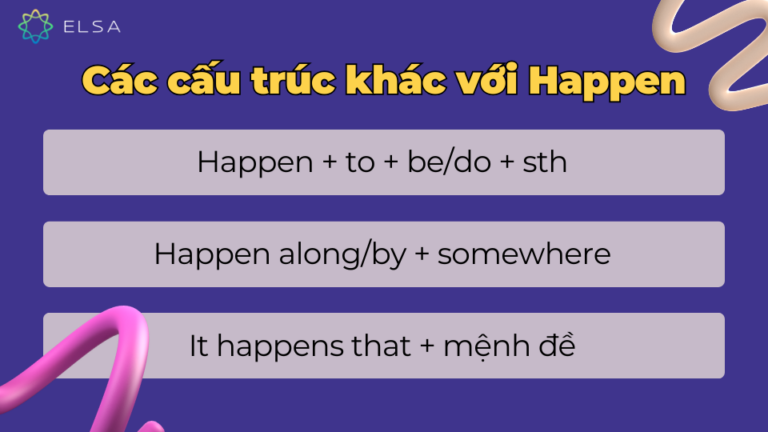 ELSA

Các cấu trúc khác với Happen

Happen + to + be/do + sth

Happen along/by + somewhere

It happens that + mệnh đề